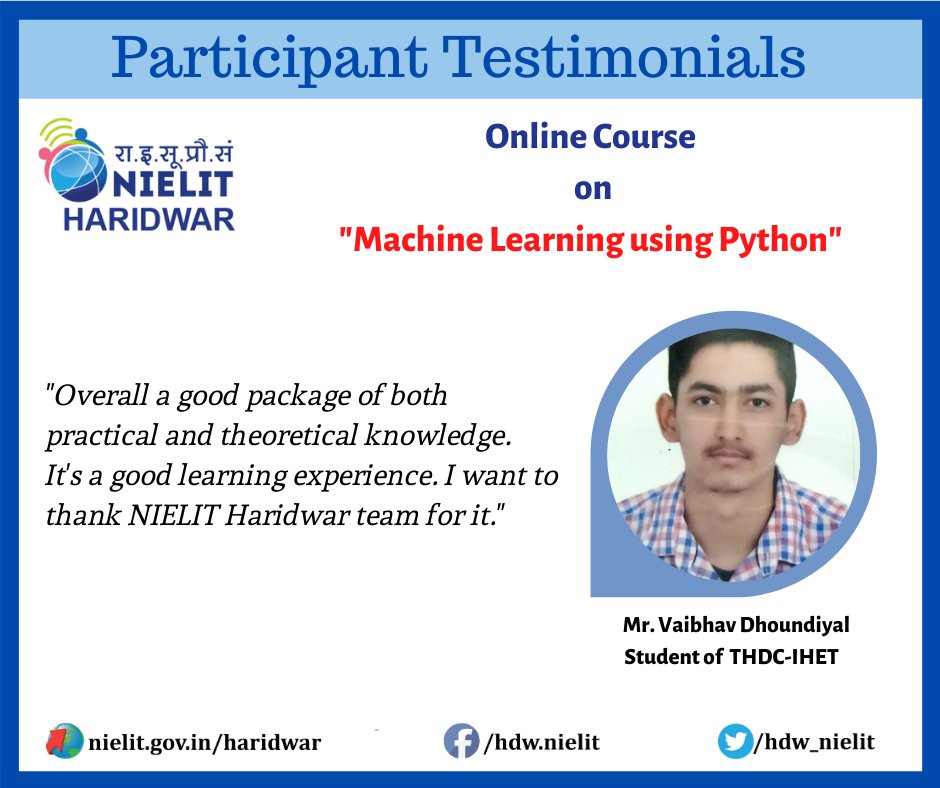 Participant Testimonials

रा.इ.सू.प्रौ.सं
NIELIT
HARIDWAR

Online Course
on
"Machine Learning using Python"

"Overall a good package of both practical and theoretical knowledge. It's a good learning experience. I want to thank NIELIT Haridwar team for it."

Mr. Vaibhav Dhoundiyal
Student of THDC-IHET

nielit.gov.in/haridwar
/hdw.nielit
/hdw_nielit